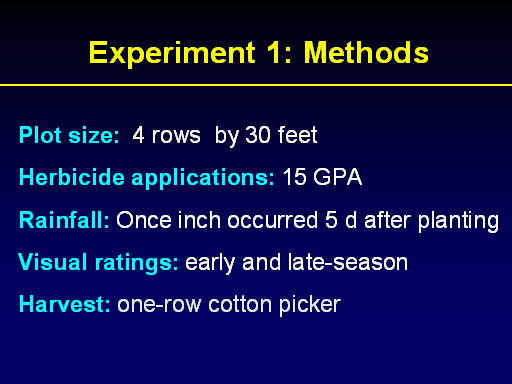 Experiment 1: Methods

Plot size: 4 rows by 30 feet

Herbicide applications: 15 GPA

Rainfall: Once inch occurred 5 d after planting

Visual ratings: early and late-season

Harvest: one-row cotton picker